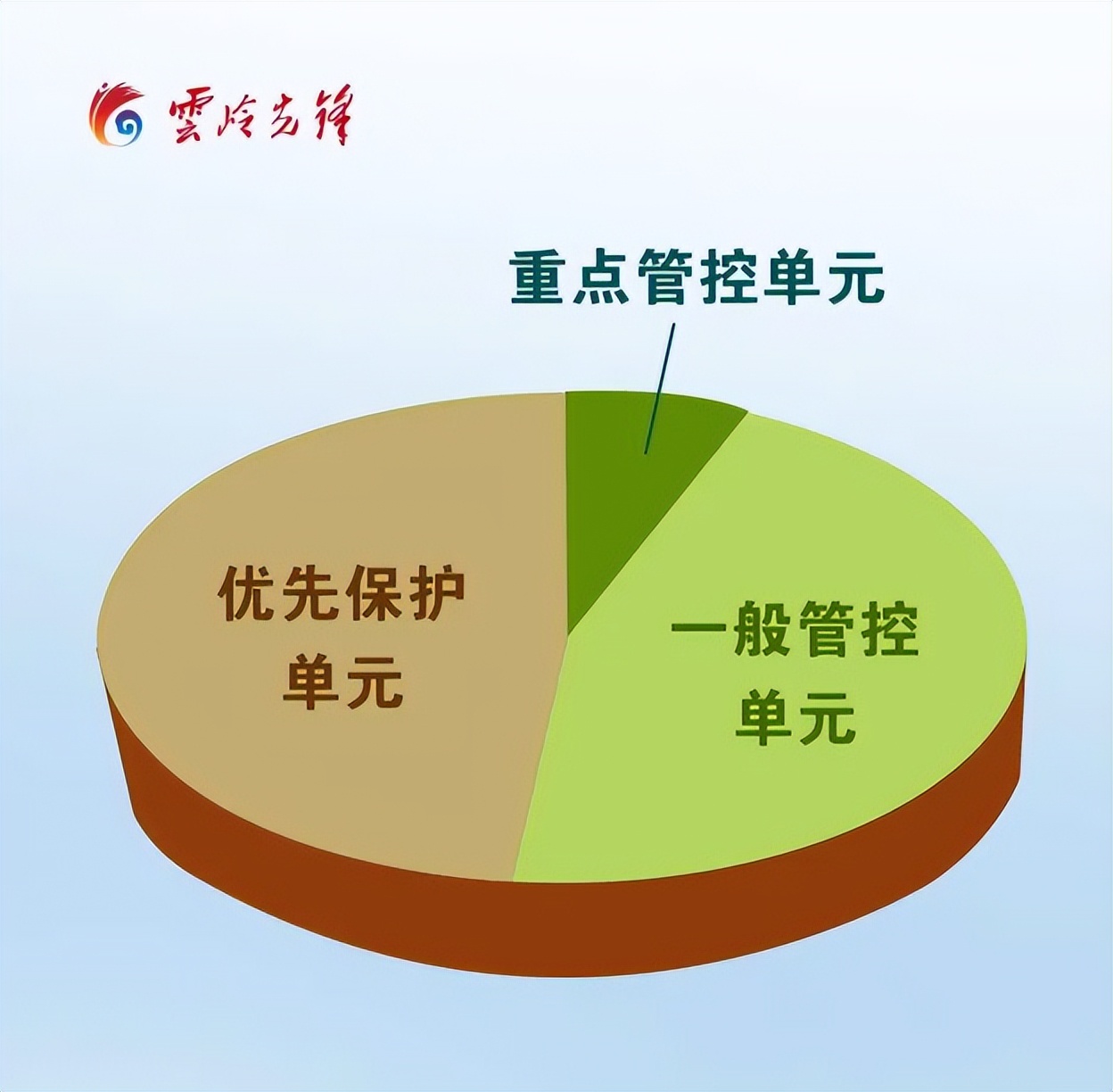 雲岭先锋

重点管控单元

优先保护单元

一般管控单元